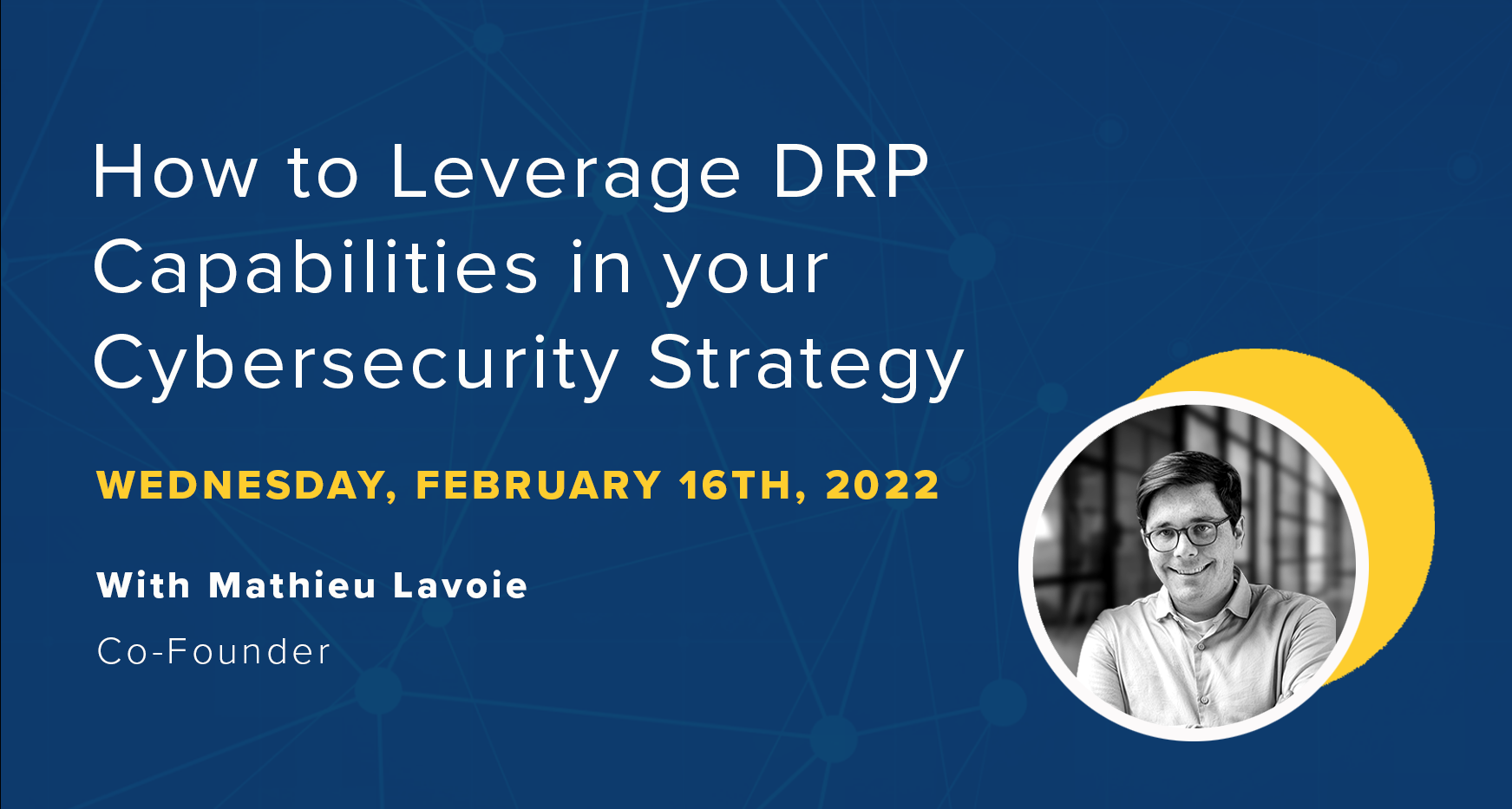 How to Leverage DRP Capabilities in your Cybersecurity Strategy

WEDNESDAY, FEBRUARY 16TH, 2022

With Mathieu Lavoie

Co-Founder